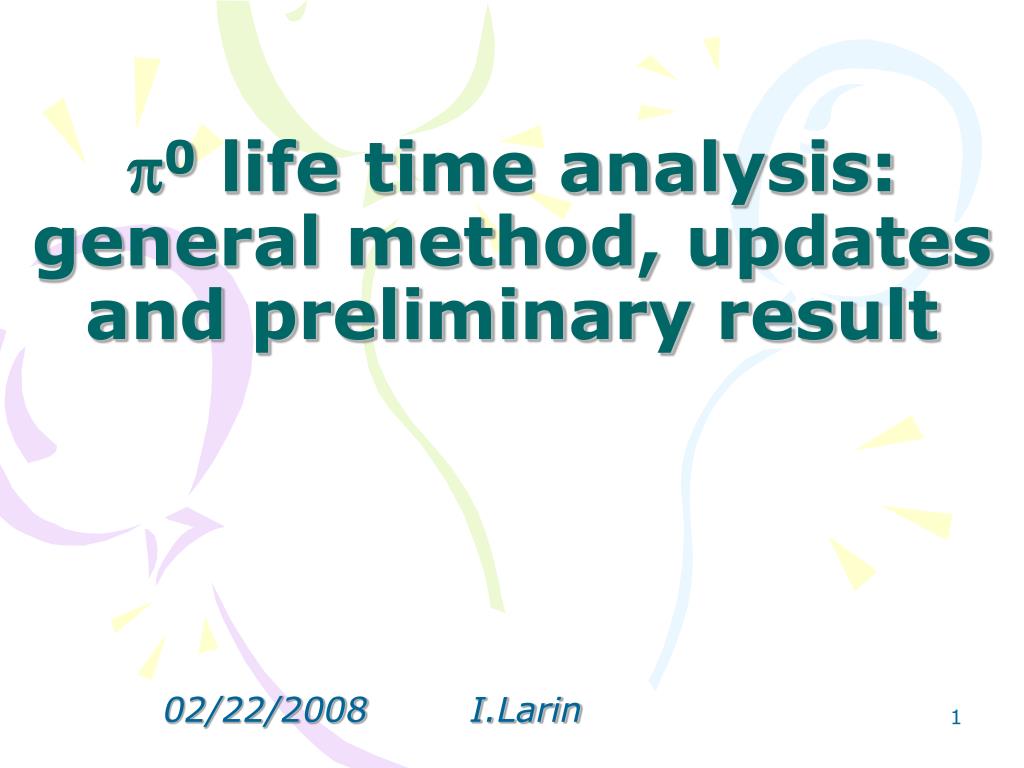 $\pi^0$ life time analysis: general method, updates and preliminary result

02/22/2008 I.Larin

1